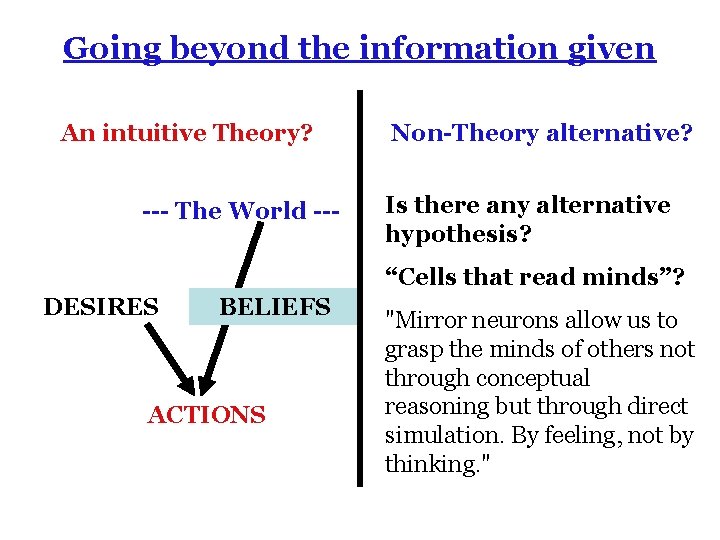 Going beyond the information given

An intuitive Theory?

--- The World ---

DESIRES

BELIEFS

ACTIONS

Non-Theory alternative?

Is there any alternative hypothesis?

“Cells that read minds”?

"Mirror neurons allow us to grasp the minds of others not through conceptual reasoning but through direct simulation. By feeling, not by thinking."